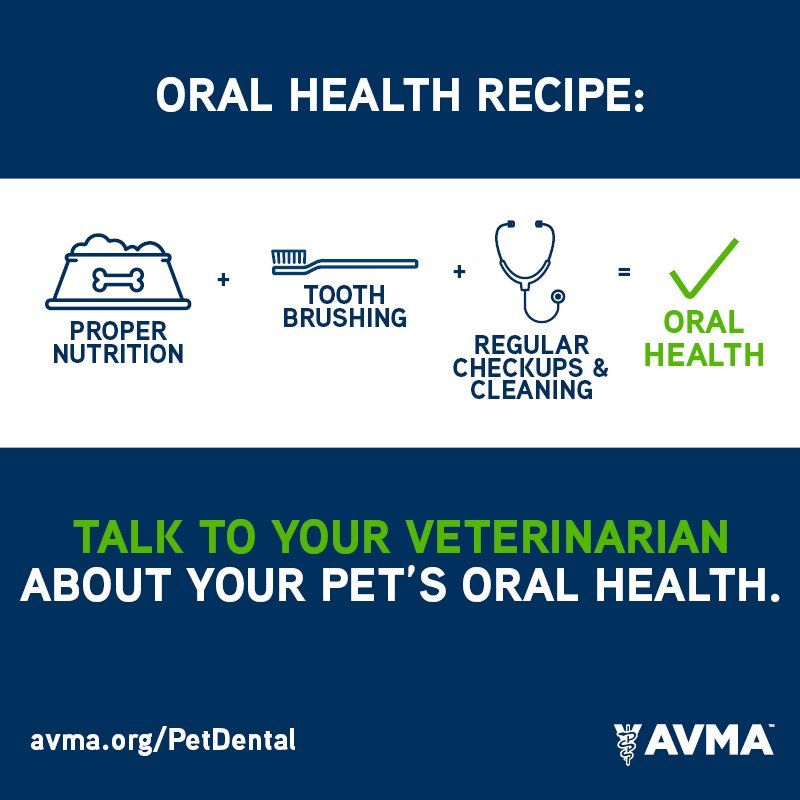 ORAL HEALTH RECIPE:

PROPER NUTRITION + TOOTH BRUSHING + REGULAR CHECKUPS & CLEANING = ORAL HEALTH

TALK TO YOUR VETERINARIAN ABOUT YOUR PET'S ORAL HEALTH.

avma.org/PetDental

AVMA